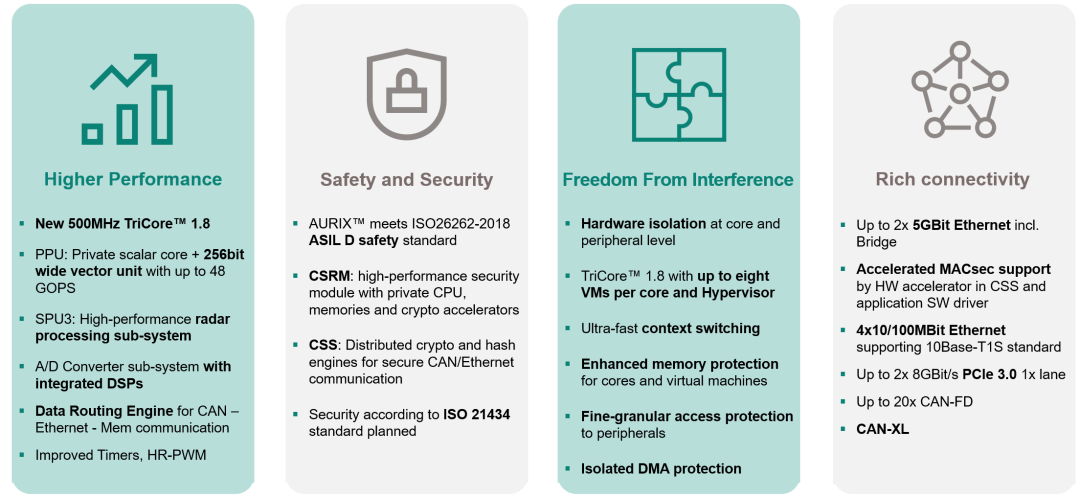 Higher Performance

▪ New 500MHz TriCore™ 1.8

▪ PPU: Private scalar core + 256bit wide vector unit with up to 48 GOPS

▪ SPU3: High-performance radar processing sub-system

▪ A/D Converter sub-system with integrated DSPs

▪ Data Routing Engine for CAN – Ethernet - Mem communication

▪ Improved Timers, HR-PWM

Safety and Security

▪ AURIX™ meets ISO26262-2018 ASIL D safety standard

▪ CSRM: high-performance security module with private CPU, memories and crypto accelerators

▪ CSS: Distributed crypto and hash engines for secure CAN/Ethernet communication

▪ Security according to ISO 21434 standard planned

Freedom From Interference

▪ Hardware isolation at core and peripheral level

▪ TriCore™ 1.8 with up to eight VMs per core and Hypervisor

▪ Ultra-fast context switching

▪ Enhanced memory protection for cores and virtual machines

▪ Fine-granular access protection to peripherals

▪ Isolated DMA protection

Rich connectivity

▪ Up to 2x 5GBit Ethernet incl. Bridge

▪ Accelerated MACsec support by HW accelerator in CSS and application SW driver

▪ 4x10/100MBit Ethernet supporting 10Base-T1S standard

▪ Up to 2x 8GBit/s PCIe 3.0 1x lane

▪ Up to 20x CAN-FD

▪ CAN-XL